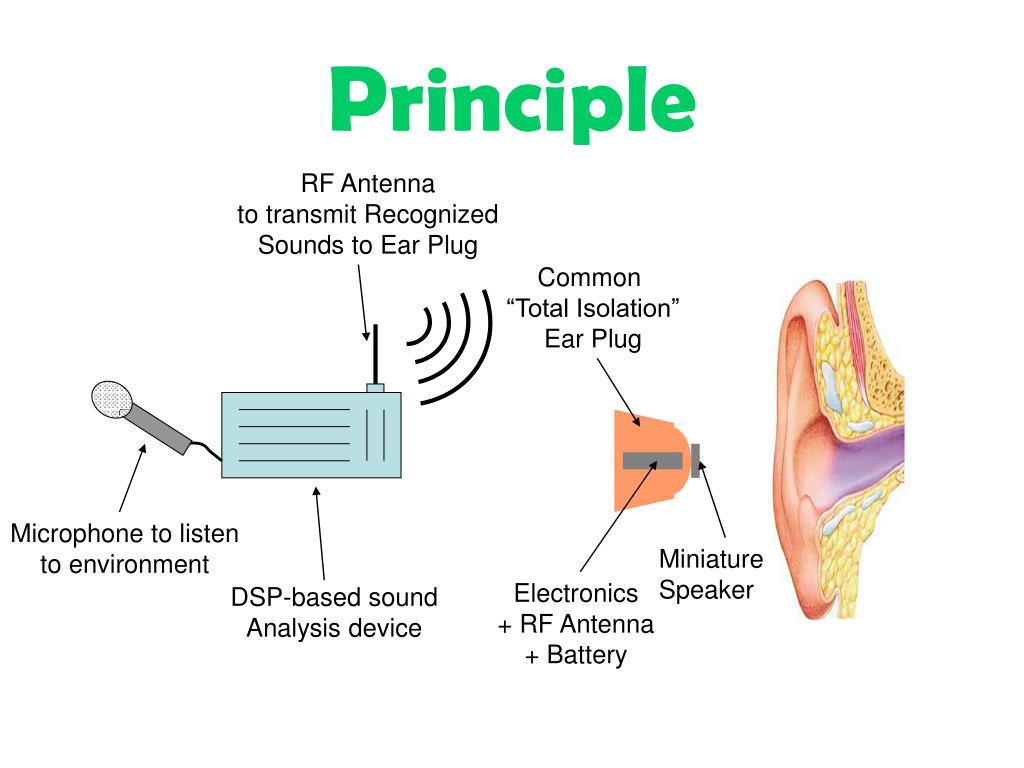 Principle

RF Antenna
to transmit Recognized
Sounds to Ear Plug

Common
“Total Isolation”
Ear Plug

Microphone to listen
to environment

DSP-based sound
Analysis device

Electronics
+ RF Antenna
+ Battery

Miniature
Speaker